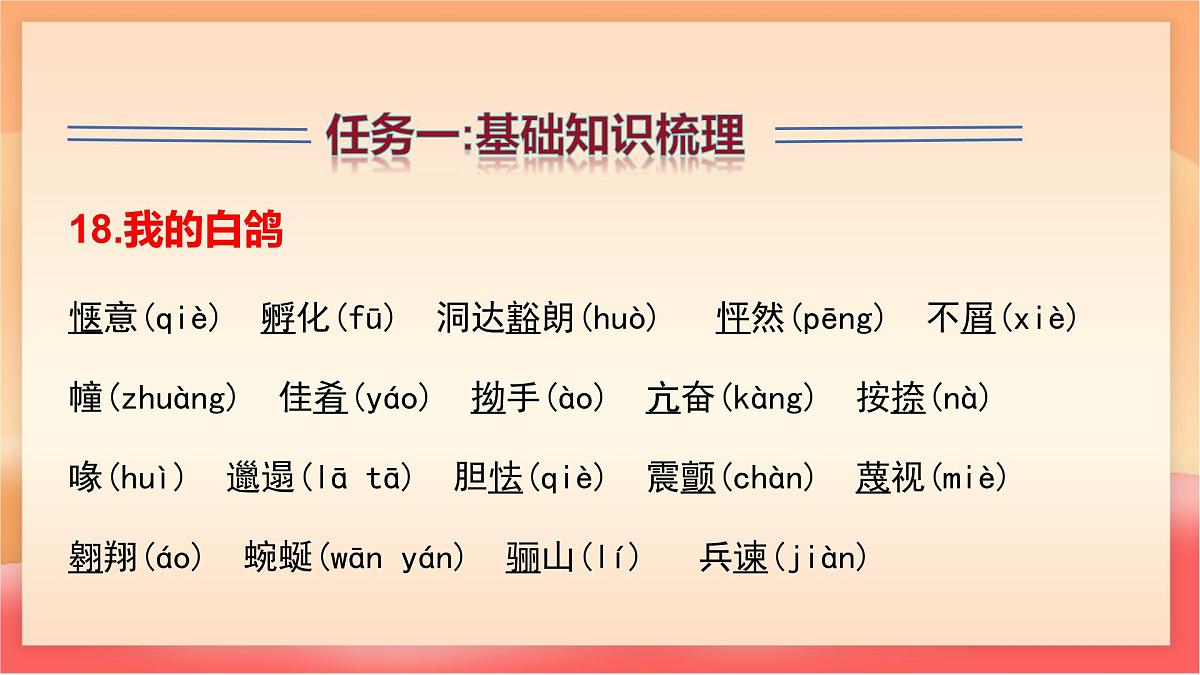 任务一:基础知识梳理

18.我的白鸽

惬意(qiè) 孵化(fū) 洞达豁朗(huò) 怦然(pēng) 不屑(xiè)

幢(zhuàng) 佳肴(yáo) 拗手(ào) 亢奋(kàng) 按捺(nà)

喙(huì) 邋遢(lā tā) 胆怯(qiè) 震颤(chàn) 蔑视(miè)

翱翔(áo) 蜿蜒(wān yán) 骊山(lí) 兵谏(jiàn)